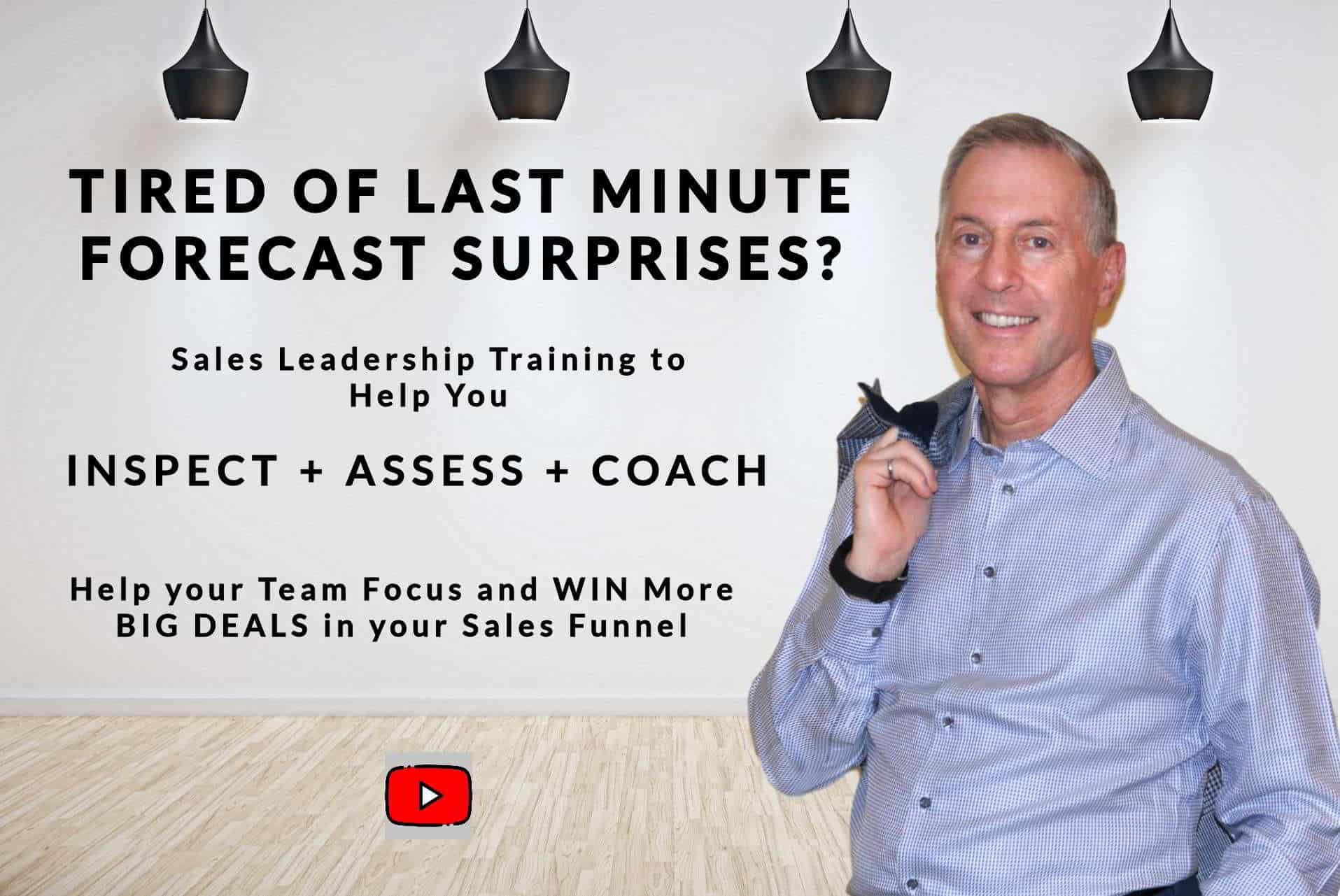 TIRED OF LAST MINUTE FORECAST SURPRISES?

Sales Leadership Training to Help You

INSPECT + ASSESS + COACH

Help your Team Focus and WIN More BIG DEALS in your Sales Funnel